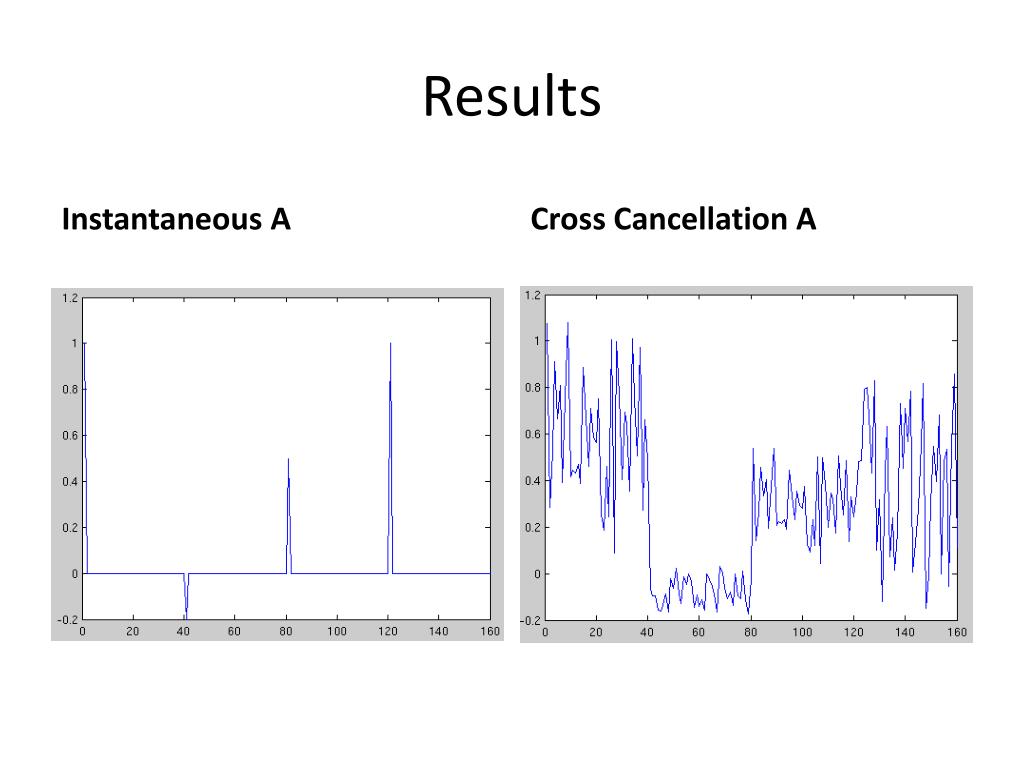 Results

Instantaneous A

1.2
1
0.8
0.6
0.4
0.2
0
-0.2
0 20 40 60 80 100 120 140 160

Cross Cancellation A

1.2
1
0.8
0.6
0.4
0.2
0
-0.2
0 20 40 60 80 100 120 140 160